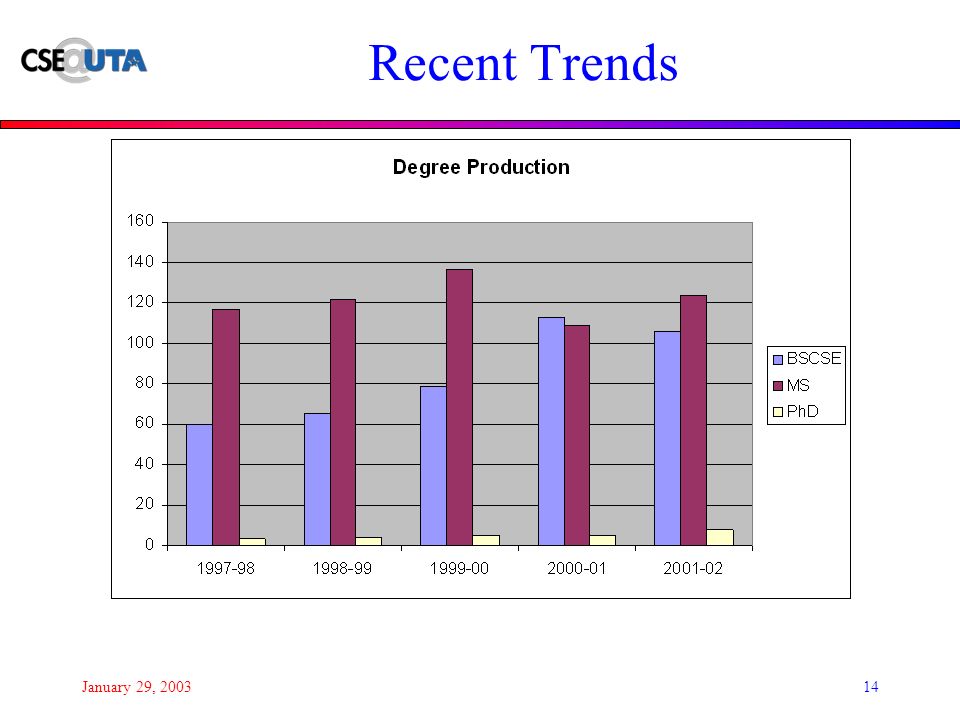 CSE@UTA

Recent Trends

Degree Production

160
140
120
100
80
60
40
20
0

1997-98 1998-99 1999-00 2000-01 2001-02

BSCSE
MS
PhD

January 29, 2003

14